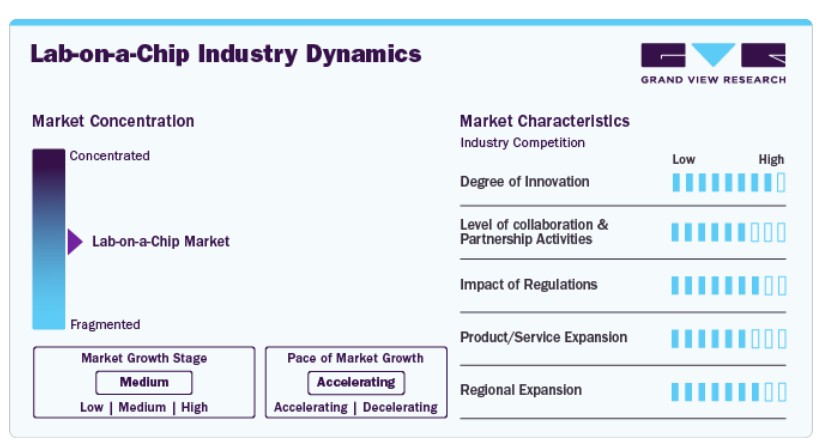 Lab-on-a-Chip Industry Dynamics

GRAND VIEW RESEARCH

Market Concentration

Concentrated

Lab-on-a-Chip Market

Fragmented

Market Growth Stage
Medium
Low | Medium | High

Pace of Market Growth
Accelerating
Accelerating | Decelerating

Market Characteristics
Industry Competition

Low High

Degree of Innovation

Level of collaboration & Partnership Activities

Impact of Regulations

Product/Service Expansion

Regional Expansion